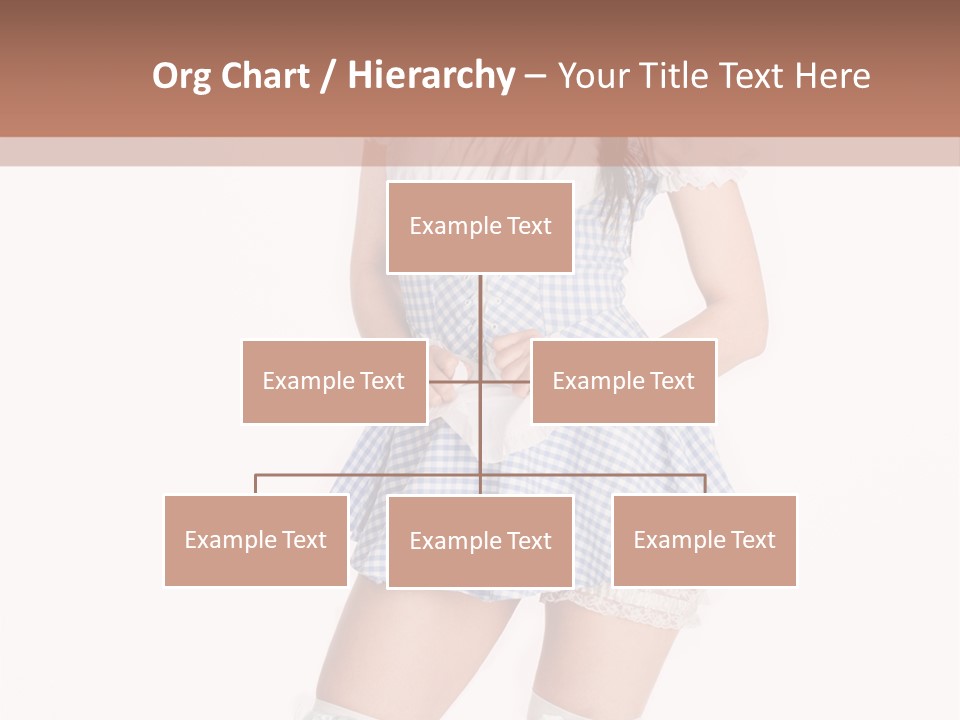 Org Chart / Hierarchy – Your Title Text Here

Example Text

Example Text

Example Text

Example Text

Example Text

Example Text